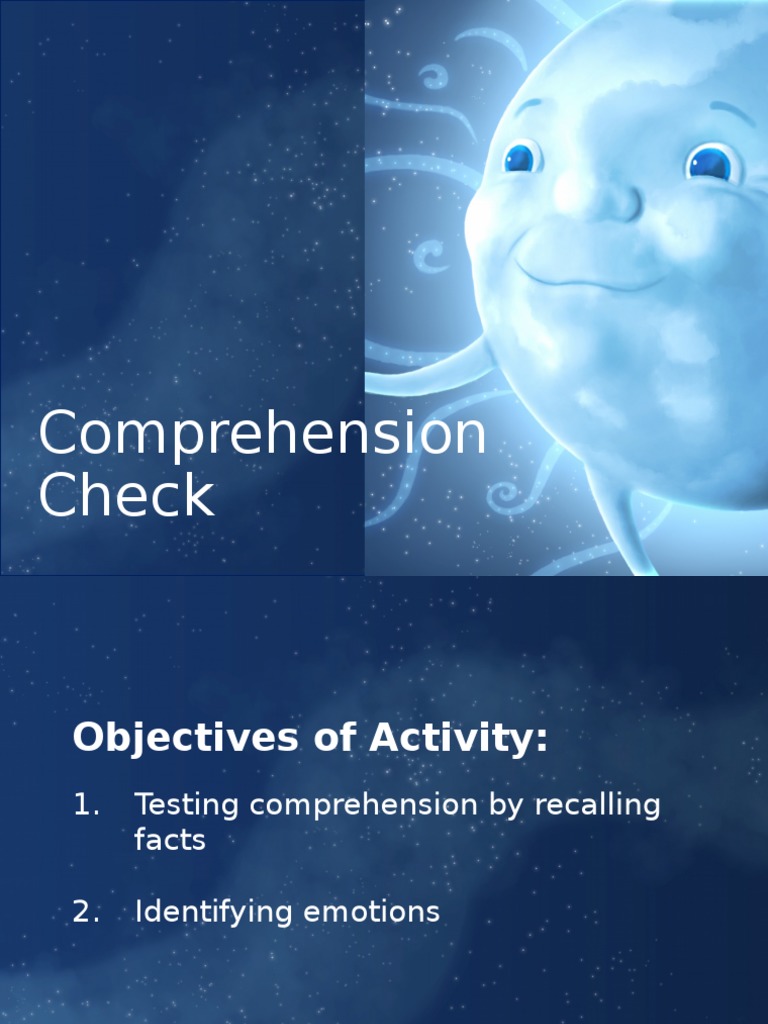 Comprehension Check

Objectives of Activity:

1. Testing comprehension by recalling facts

2. Identifying emotions